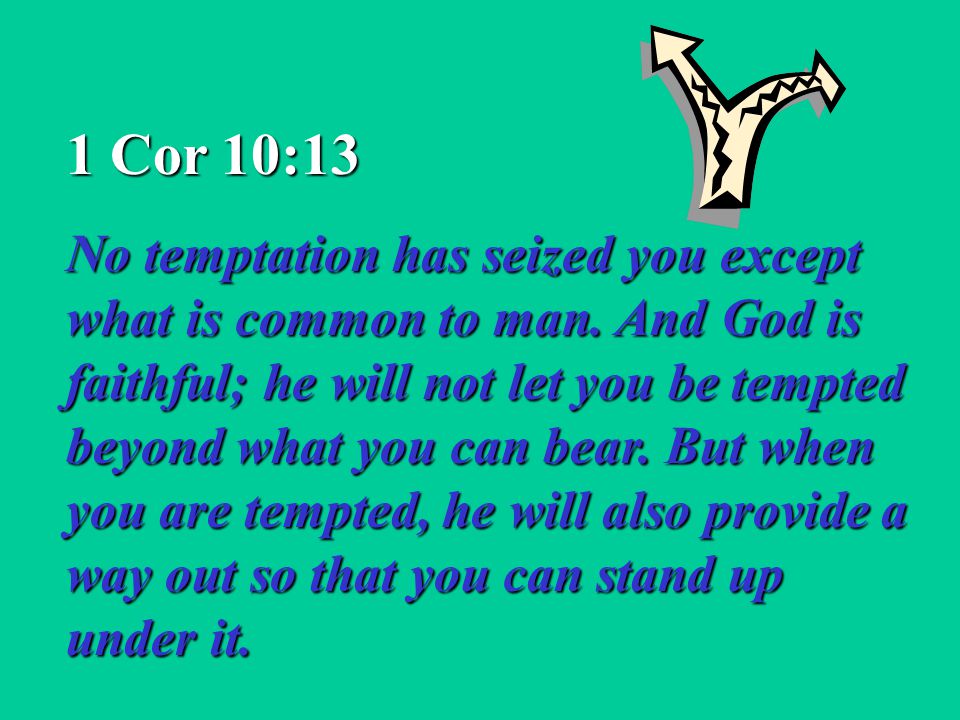 1 Cor 10:13

No temptation has seized you except what is common to man. And God is faithful; he will not let you be tempted beyond what you can bear. But when you are tempted, he will also provide a way out so that you can stand up under it.